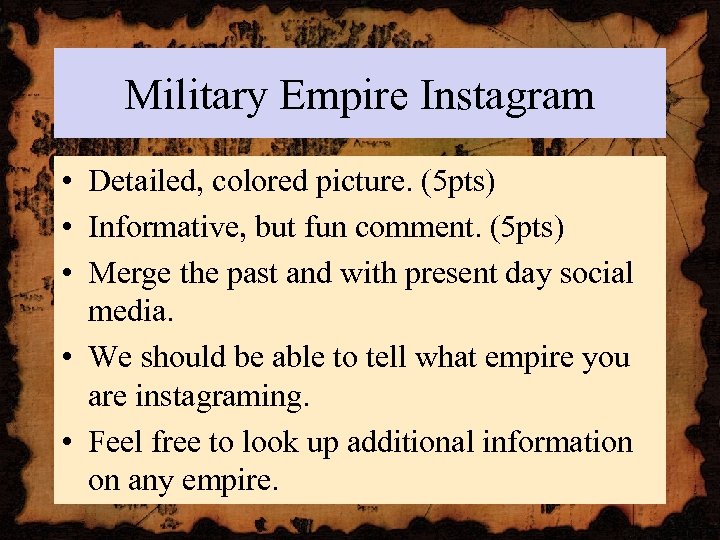 Military Empire Instagram

• Detailed, colored picture. (5pts)
• Informative, but fun comment. (5pts)
• Merge the past and with present day social media.
• We should be able to tell what empire you are instagraming.
• Feel free to look up additional information on any empire.